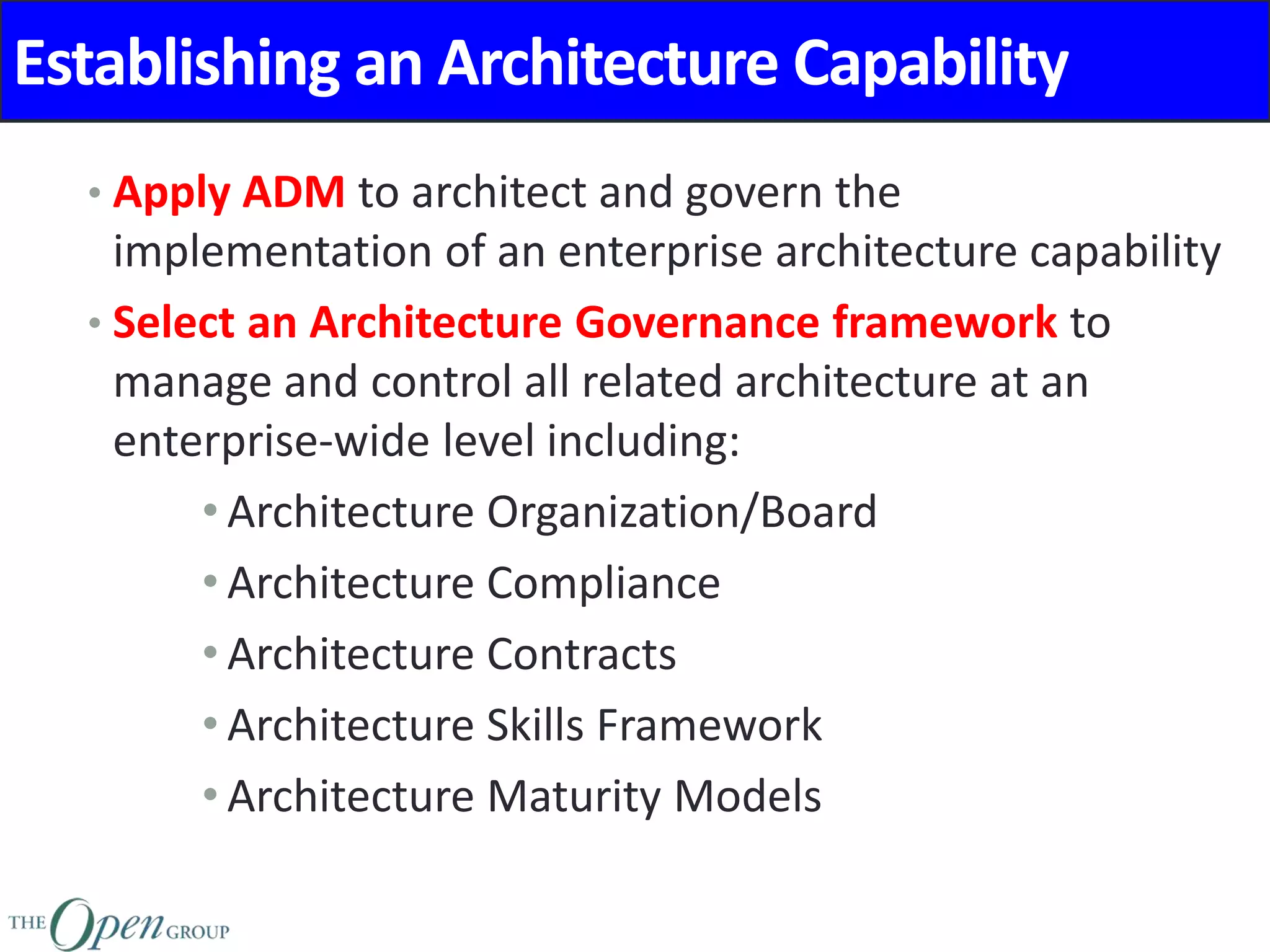 Establishing an Architecture Capability

• Apply ADM to architect and govern the implementation of an enterprise architecture capability

• Select an Architecture Governance framework to manage and control all related architecture at an enterprise-wide level including:

• Architecture Organization/Board
• Architecture Compliance
• Architecture Contracts
• Architecture Skills Framework
• Architecture Maturity Models

THE Open GROUP